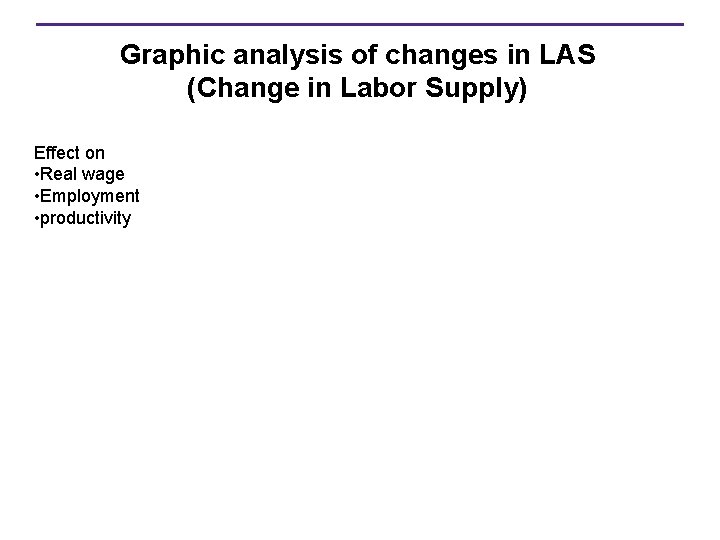 Graphic analysis of changes in LAS
(Change in Labor Supply)

Effect on
•Real wage
•Employment
•productivity